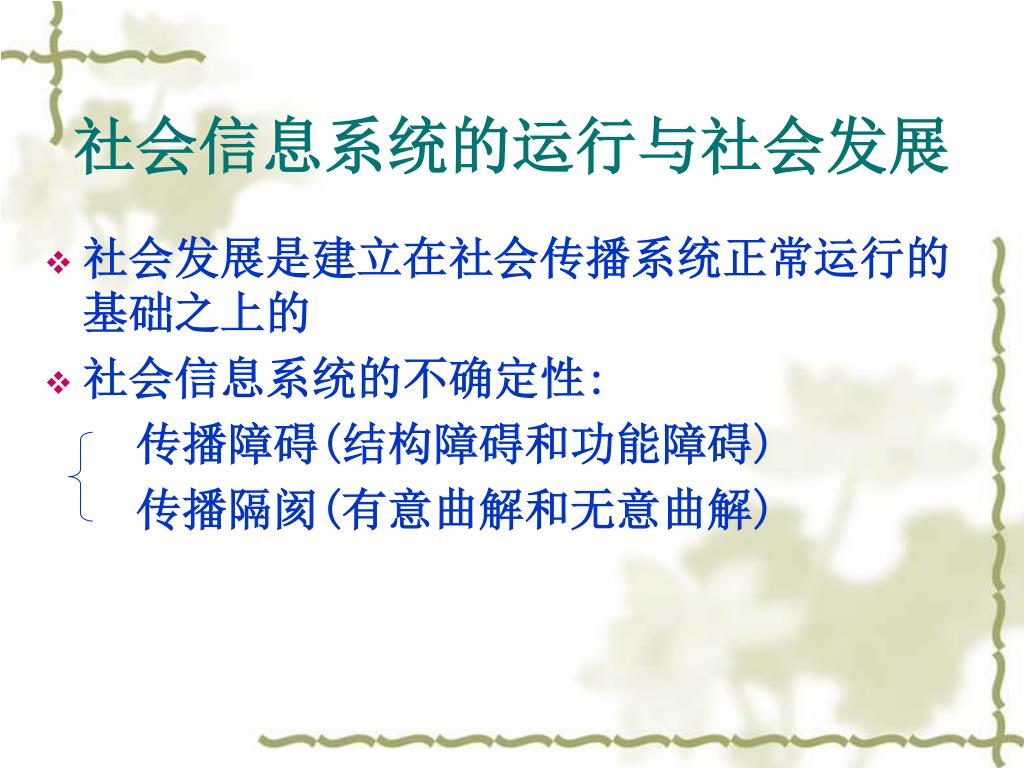 社会信息系统的运行与社会发展

❖ 社会发展是建立在社会传播系统正常运行的基础之上的

❖ 社会信息系统的不确定性:

传播障碍(结构障碍和功能障碍)

传播隔阂(有意曲解和无意曲解)